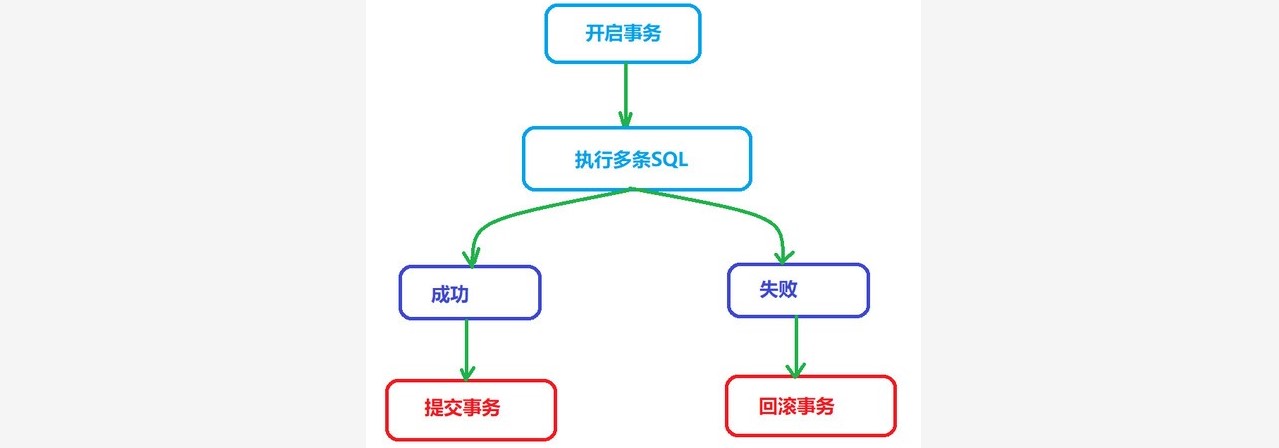 开启事务

执行多条SQL

成功

失败

提交事务

回滚事务